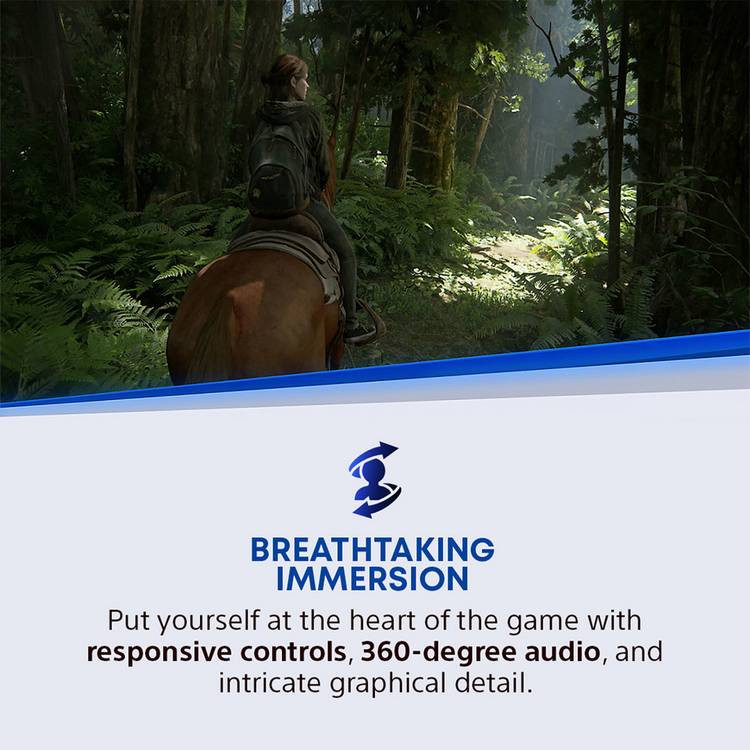 BREATHTAKING IMMERSION

Put yourself at the heart of the game with responsive controls, 360-degree audio, and intricate graphical detail.